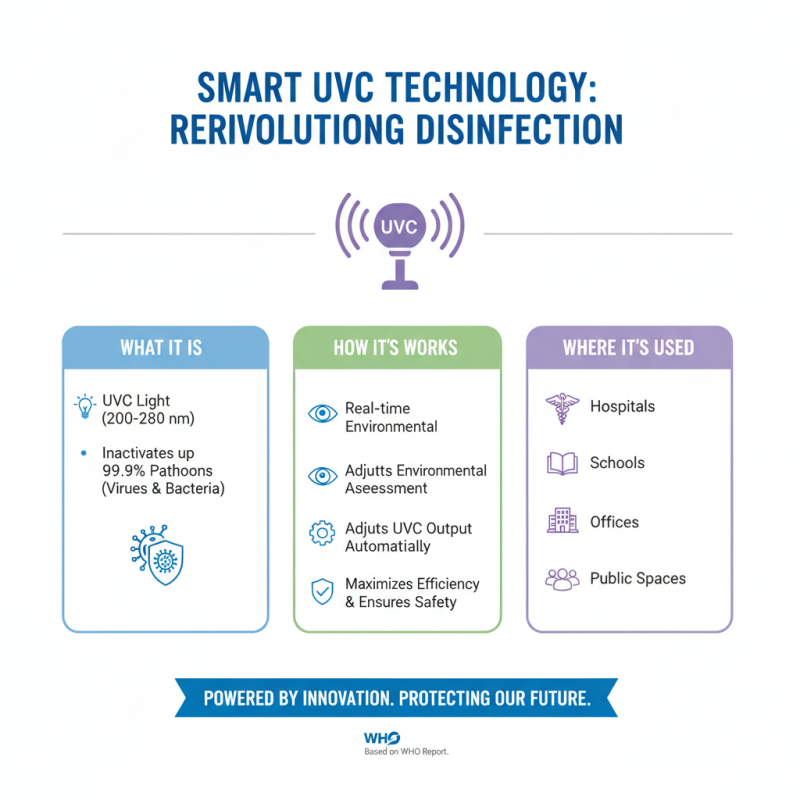 SMART UVC TECHNOLOGY: RERIVOLUTIONG DISINFECTION

UVC

WHAT IT IS

UVC Light (200-280 nm)

Inactivates up 99.9% Pathoons (Virues & Bacteria)

HOW IT'S WORKS

Real-time Environmental

Adjutts Environmental Aseessment

Adjuts UVC Output Automatially

Maximizes Efficiency & Ensures Safety

WHERE IT'S USED

Hospitals

Schools

Offices

Public Spaces

POWERED BY INNOVATION. PROTECTING OUR FUTURE.

WHO

Based on WHO Report.